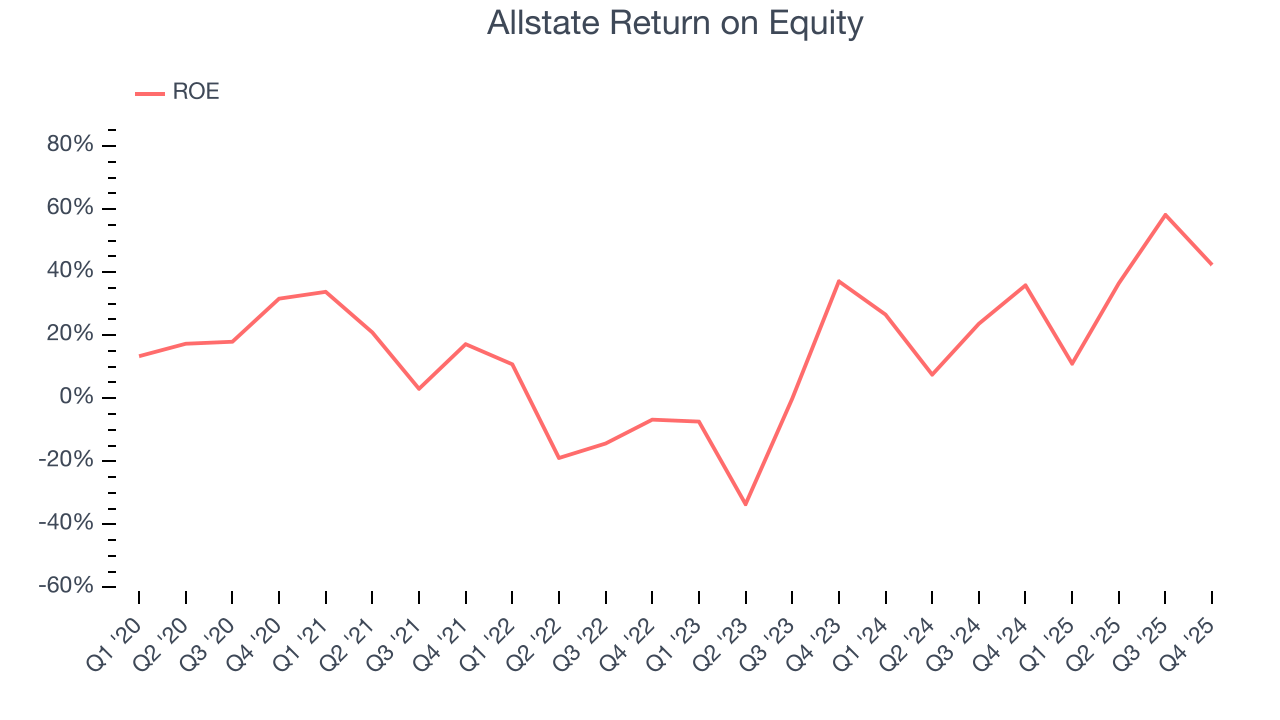 Allstate Return on Equity

ROE

80%
60%
40%
20%
0%
-20%
-40%
-60%

Q1 '20
Q2 '20
Q3 '20
Q4 '20
Q1 '21
Q2 '21
Q3 '21
Q4 '21
Q1 '22
Q2 '22
Q3 '22
Q4 '22
Q1 '23
Q2 '23
Q3 '23
Q4 '23
Q1 '24
Q2 '24
Q3 '24
Q4 '24
Q1 '25
Q2 '25
Q3 '25
Q4 '25